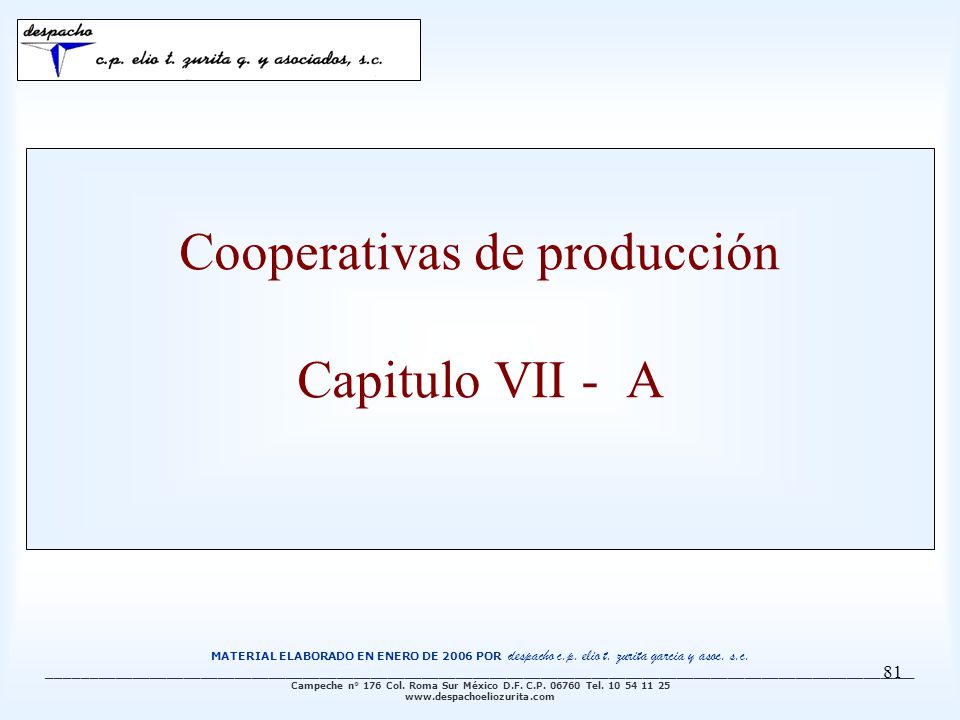 despacho
c.p. elio t. zurita g. y asociados, s.c.

Cooperativas de producción

Capitulo VII - A

MATERIAL ELABORADO EN ENERO DE 2006 POR despacho c.p. elio t. zurita garcia y asoc. s.c.

81

Campeche nº 176 Col. Roma Sur México D.F. C.P. 06760 Tel. 10 54 11 25
www.despachoeliozurita.com